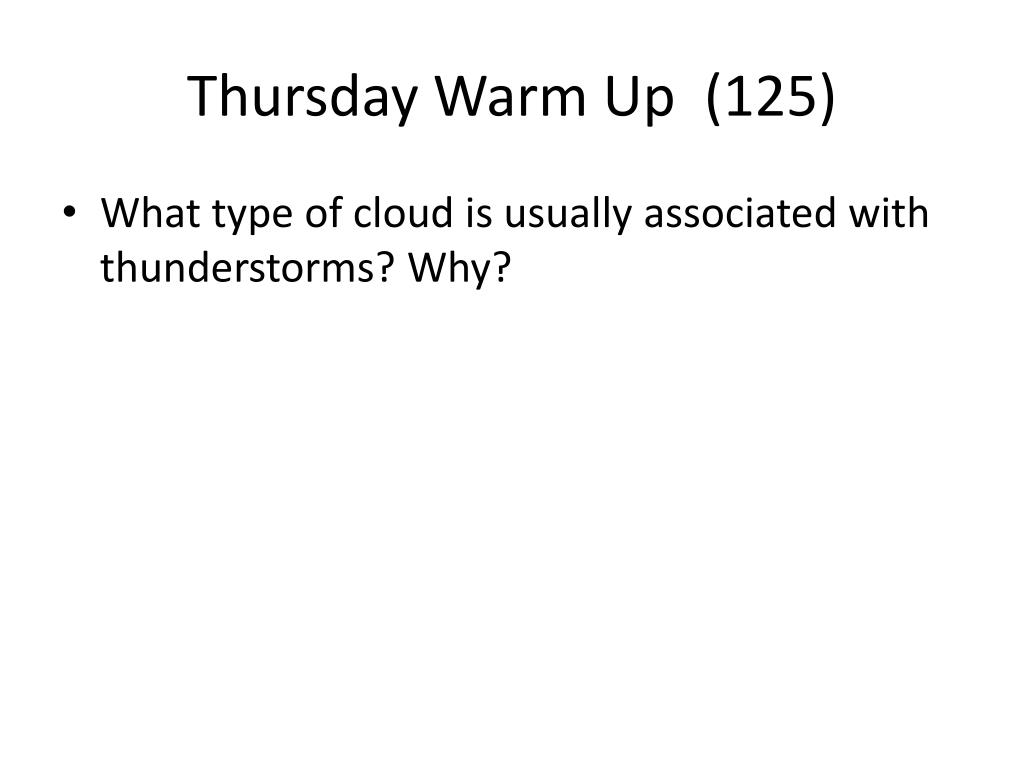 Thursday Warm Up (125)

• What type of cloud is usually associated with thunderstorms? Why?